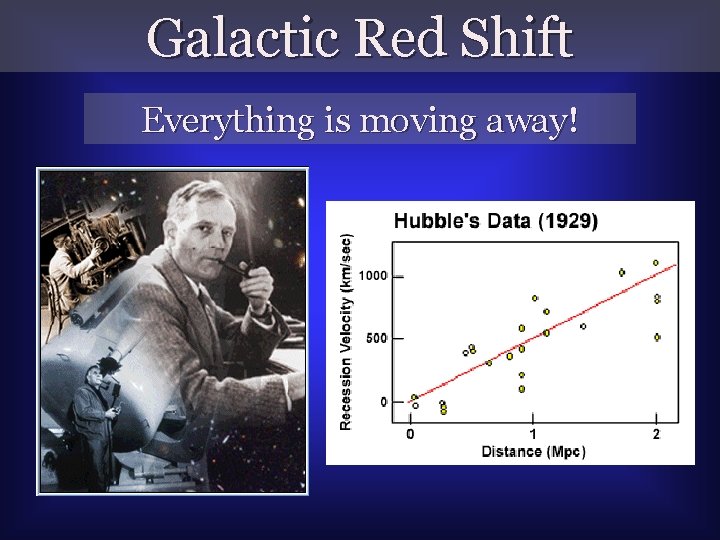 Galactic Red Shift

Everything is moving away!

Hubble's Data (1929)

Recession Velocity (km/sec)

1000

500

0

0

1

2

Distance (Mpc)